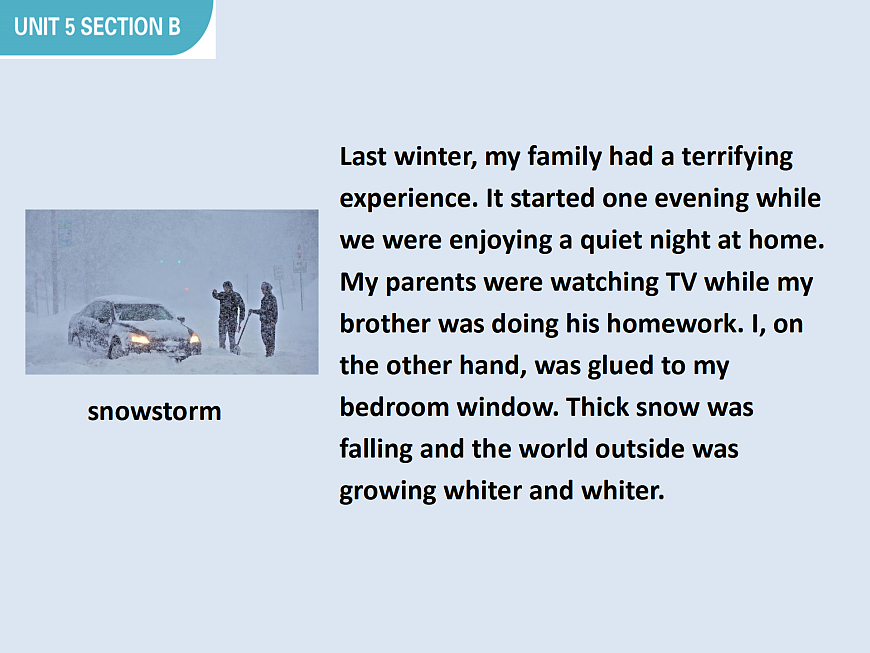 UNIT 5 SECTION B

snowstorm

Last winter, my family had a terrifying experience. It started one evening while we were enjoying a quiet night at home. My parents were watching TV while my brother was doing his homework. I, on the other hand, was glued to my bedroom window. Thick snow was falling and the world outside was growing whiter and whiter.